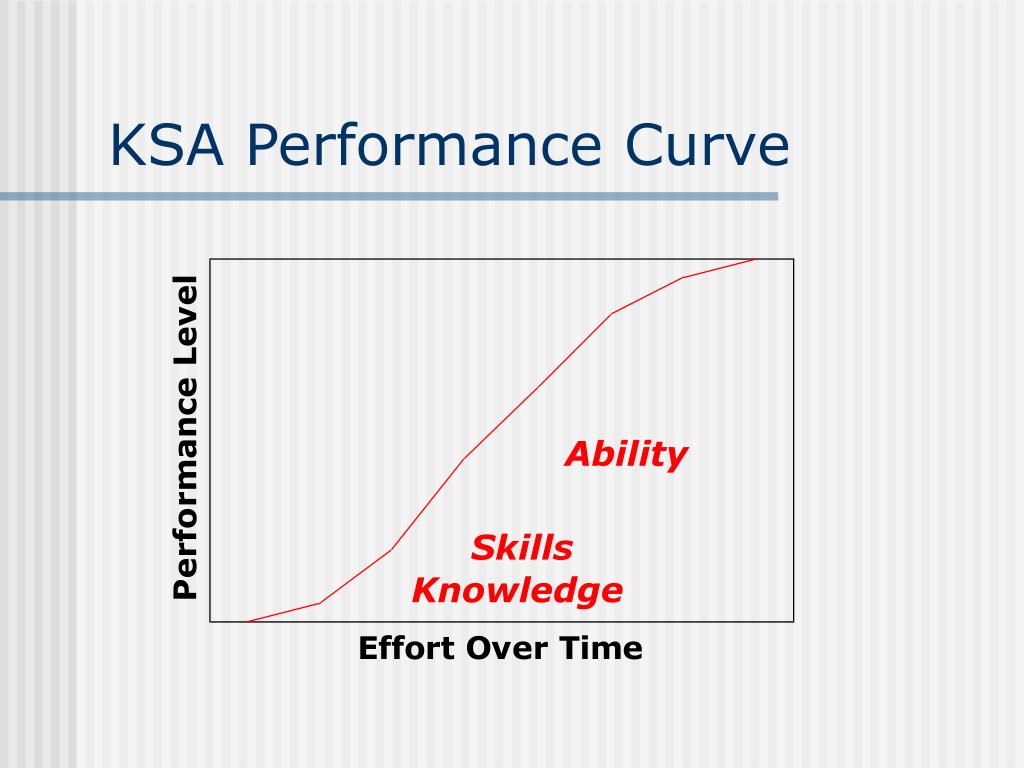 KSA Performance Curve

Performance Level

Ability

Skills

Knowledge

Effort Over Time